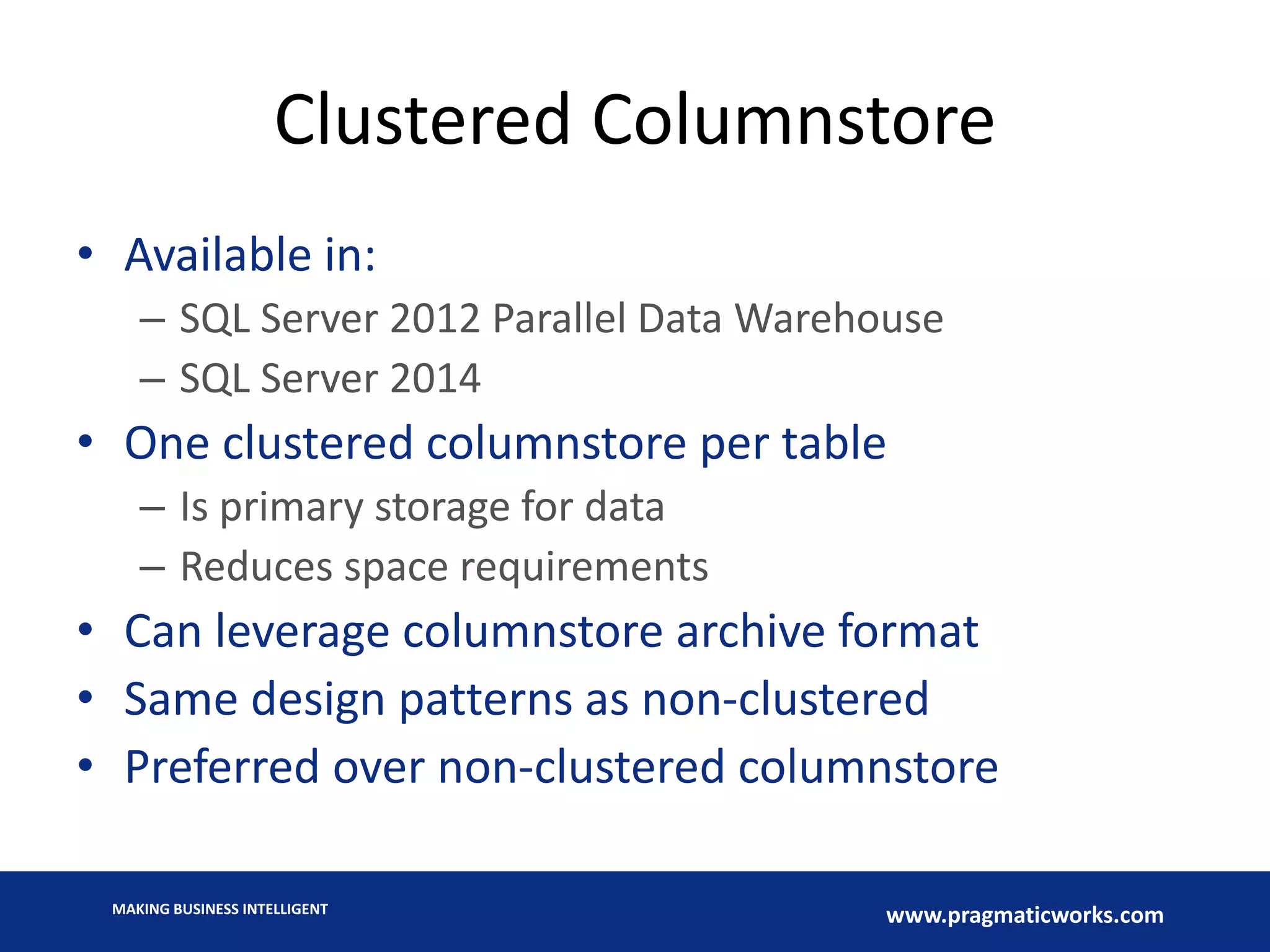 Clustered Columnstore

• Available in:
– SQL Server 2012 Parallel Data Warehouse
– SQL Server 2014
• One clustered columnstore per table
– Is primary storage for data
– Reduces space requirements
• Can leverage columnstore archive format
• Same design patterns as non-clustered
• Preferred over non-clustered columnstore

MAKING BUSINESS INTELLIGENT

www.pragmaticworks.com